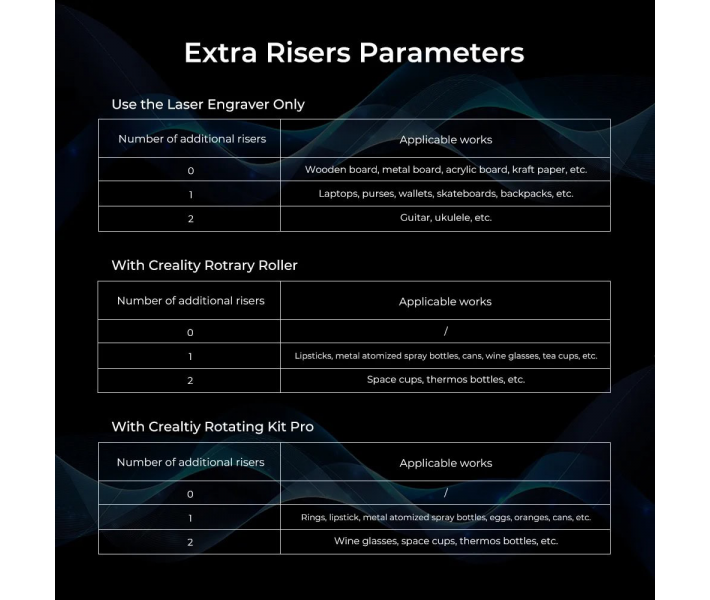 Extra Risers Parameters

Use the Laser Engraver Only

| Number of additional risers | Applicable works |
|---|---|
| 0 | Wooden board, metal board, acrylic board, kraft paper, etc. |
| 1 | Laptops, purses, wallets, skateboards, backpacks, etc. |
| 2 | Guitar, ukulele, etc. |

With Creality Rotrary Roller

| Number of additional risers | Applicable works |
|---|---|
| 0 | / |
| 1 | Lipsticks, metal atomized spray bottles, cans, wine glasses, tea cups, etc. |
| 2 | Space cups, thermos bottles, etc. |

With Crealtiy Rotating Kit Pro

| Number of additional risers | Applicable works |
|---|---|
| 0 | / |
| 1 | Rings, lipstick, metal atomized spray bottles, eggs, oranges, cans, etc. |
| 2 | Wine glasses, space cups, thermos bottles, etc. |